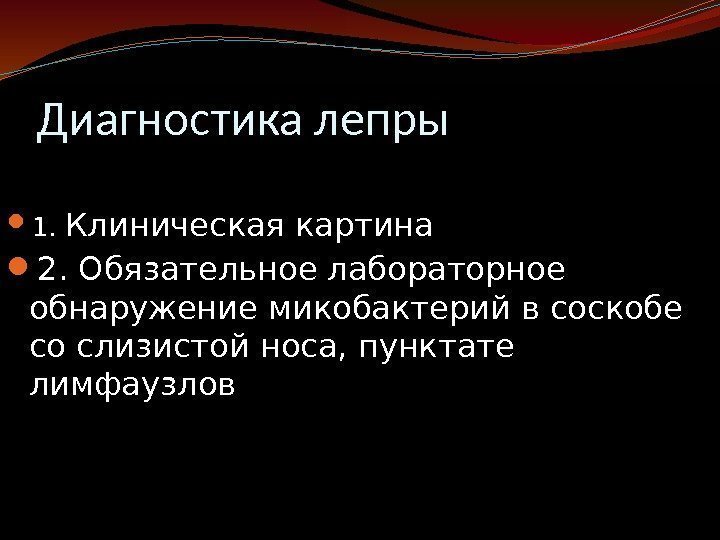 Диагностика лепры

1. Клиническая картина
2. Обязательное лабораторное обнаружение микобактерий в соскобе со слизистой носа, пунктате лимфаузлов